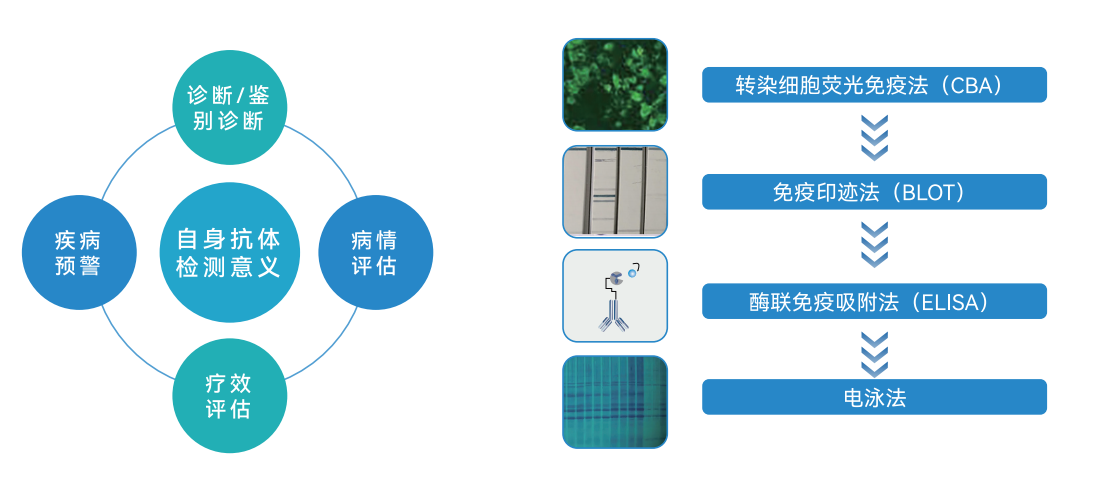 诊断/鉴别诊断

疾病预警

自身抗体检测意义

病情评估

疗效评估

转染细胞荧光免疫法（CBA）

免疫印迹法（BLOT）

酶联免疫吸附法（ELISA）

电泳法